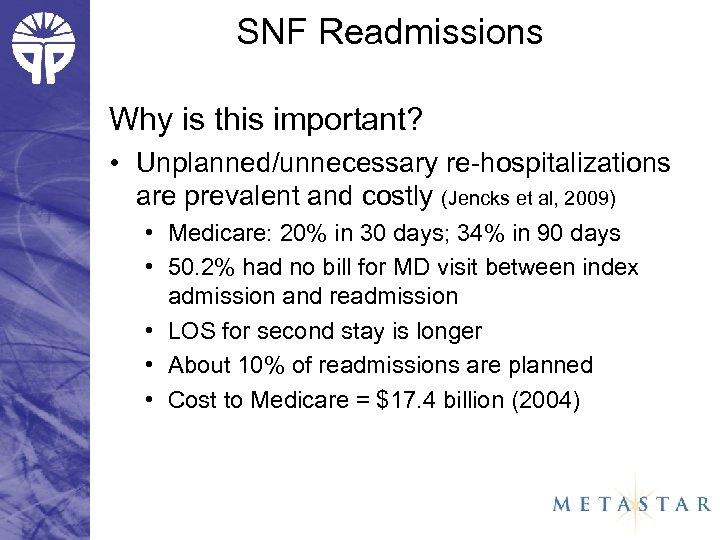 SNF Readmissions

Why is this important?

• Unplanned/unnecessary re-hospitalizations are prevalent and costly (Jencks et al, 2009)
  • Medicare: 20% in 30 days; 34% in 90 days
  • 50.2% had no bill for MD visit between index admission and readmission
  • LOS for second stay is longer
  • About 10% of readmissions are planned
  • Cost to Medicare = $17.4 billion (2004)

METASTAR